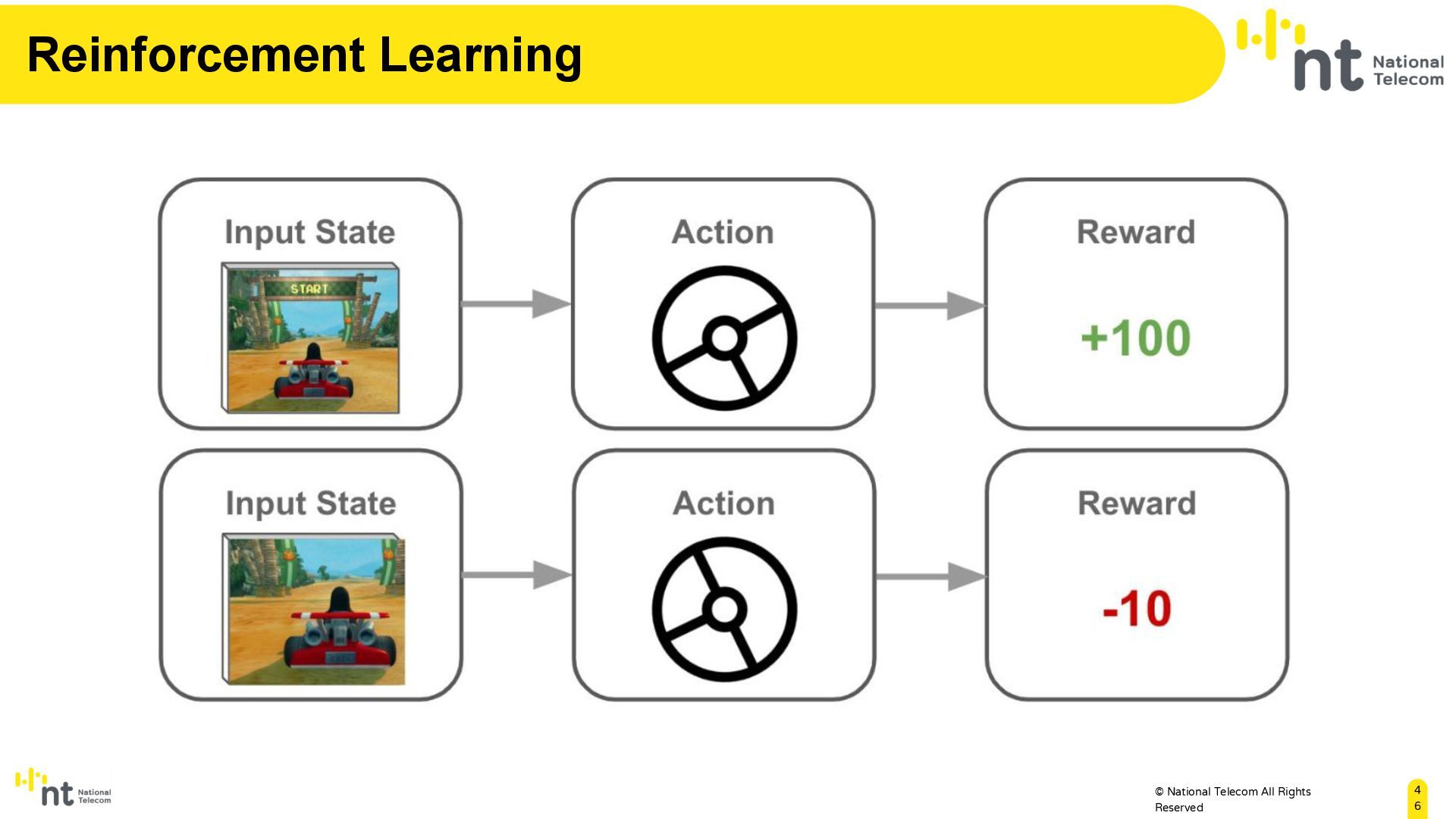 Reinforcement Learning

nt National Telecom

Input State

START

Action

Reward

+100

Input State

Action

Reward

-10

nt National Telecom

© National Telecom All Rights Reserved

46